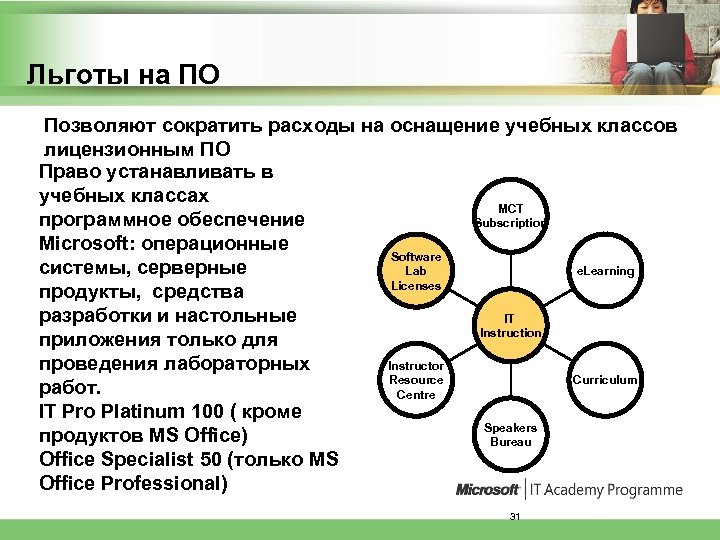 Льготы на ПО

Позволяют сократить расходы на оснащение учебных классов лицензионным ПО

Право устанавливать в учебных классах программное обеспечение Microsoft: операционные системы, серверные продукты, средства разработки и настольные приложения только для проведения лабораторных работ.
IT Pro Platinum 100 ( кроме продуктов MS Office)
Office Specialist 50 (только MS Office Professional)

MCT Subscription

Software Lab Licenses

eLearning

IT Instruction

Instructor Resource Centre

Curriculum

Speakers Bureau

Microsoft | IT Academy Programme

31